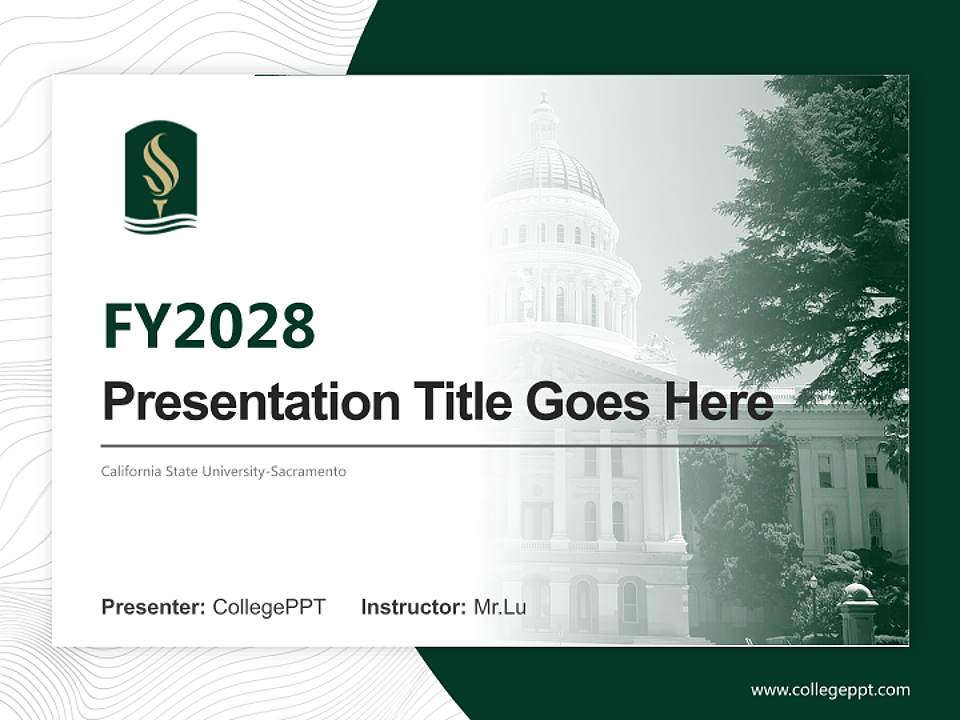 FY2028

Presentation Title Goes Here

California State University-Sacramento

Presenter: CollegePPT Instructor: Mr.Lu

www.collegeppt.com